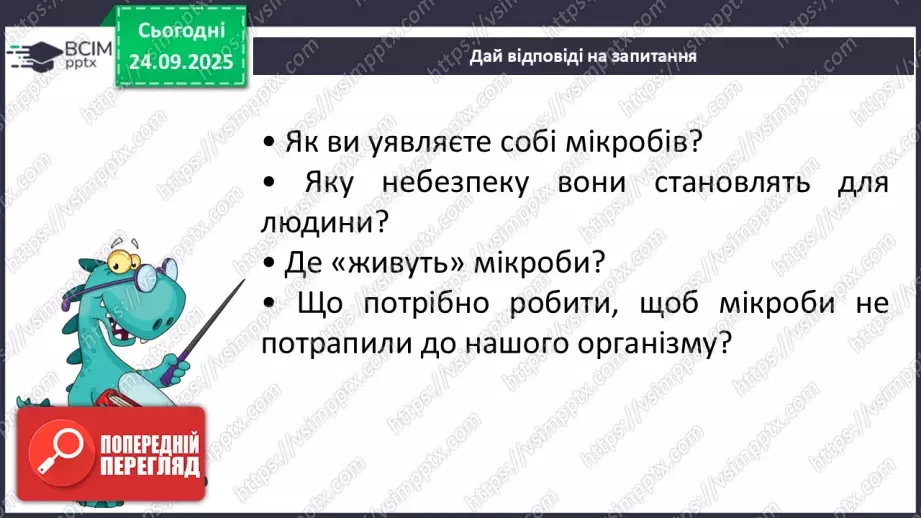 ВСІМ pptx

Сьогодні 24.09.2025

Дай відповіді на запитання

• Як ви уявляєте собі мікробів?

• Яку небезпеку вони становлять для людини?

• Де «живуть» мікроби?

• Що потрібно робити, щоб мікроби не потрапили до нашого організму?

ПОПЕРЕДНІЙ ПЕРЕГЛЯД

https://vsimpptx.com